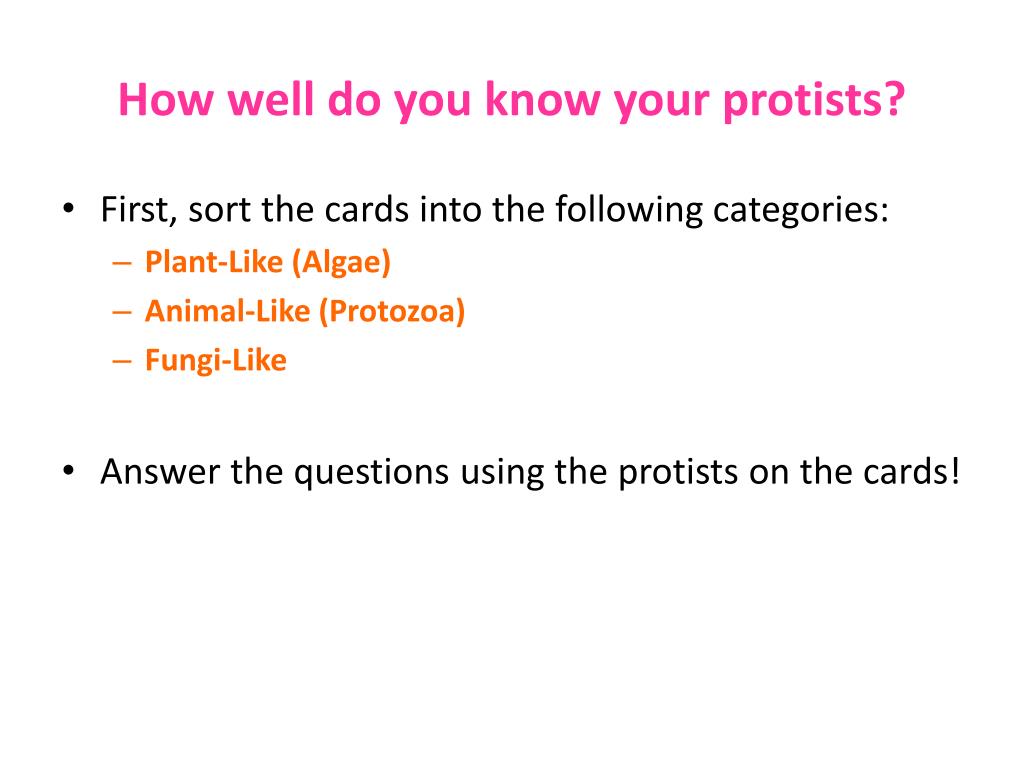 How well do you know your protists?

• First, sort the cards into the following categories:
– Plant-Like (Algae)
– Animal-Like (Protozoa)
– Fungi-Like

• Answer the questions using the protists on the cards!